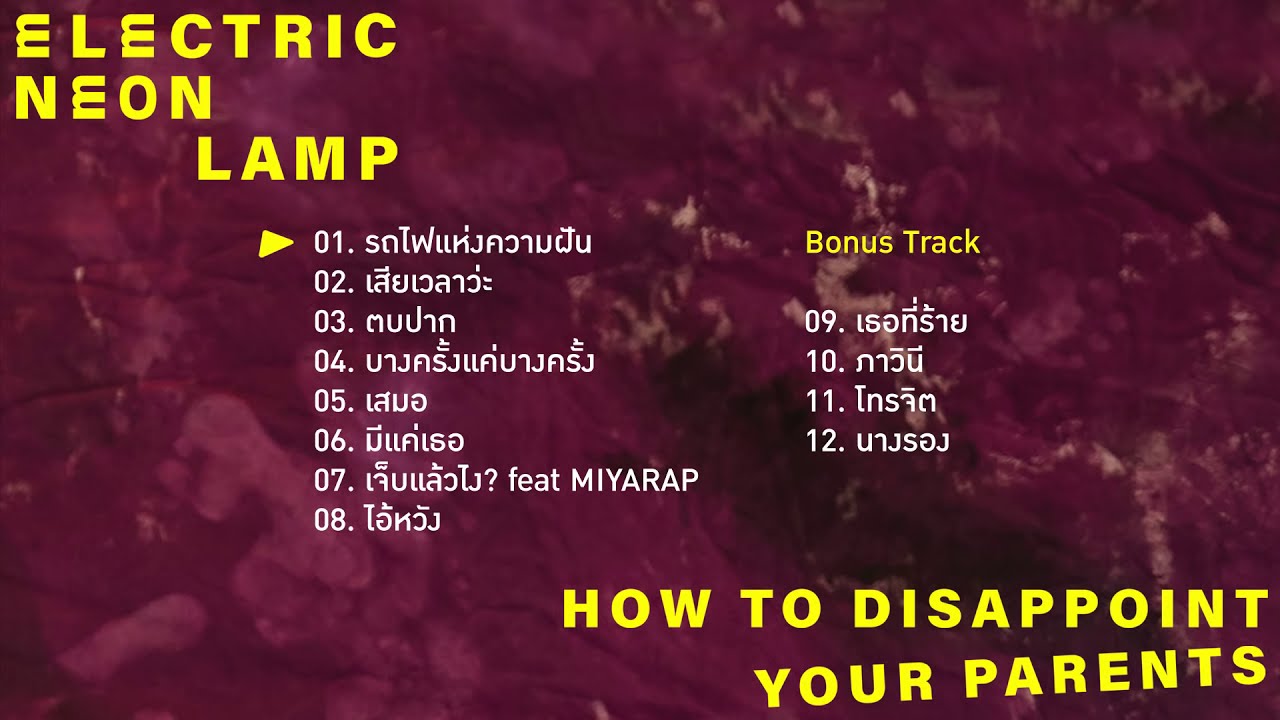 ELECTRIC
NEON
LAMP

01. รถไฟแห่งความฝัน
02. เสียเวลาว่ะ
03. ตบปาก
04. บางครั้งแค่บางครั้ง
05. เสมอ
06. มีแค่เธอ
07. เจ็บแล้วไง? feat MIYARAP
08. ไอ้หวัง

Bonus Track

09. เธอที่ร้าย
10. ภาวินี
11. โทรจิต
12. นางรอง

HOW TO DISAPPOINT
YOUR PARENTS